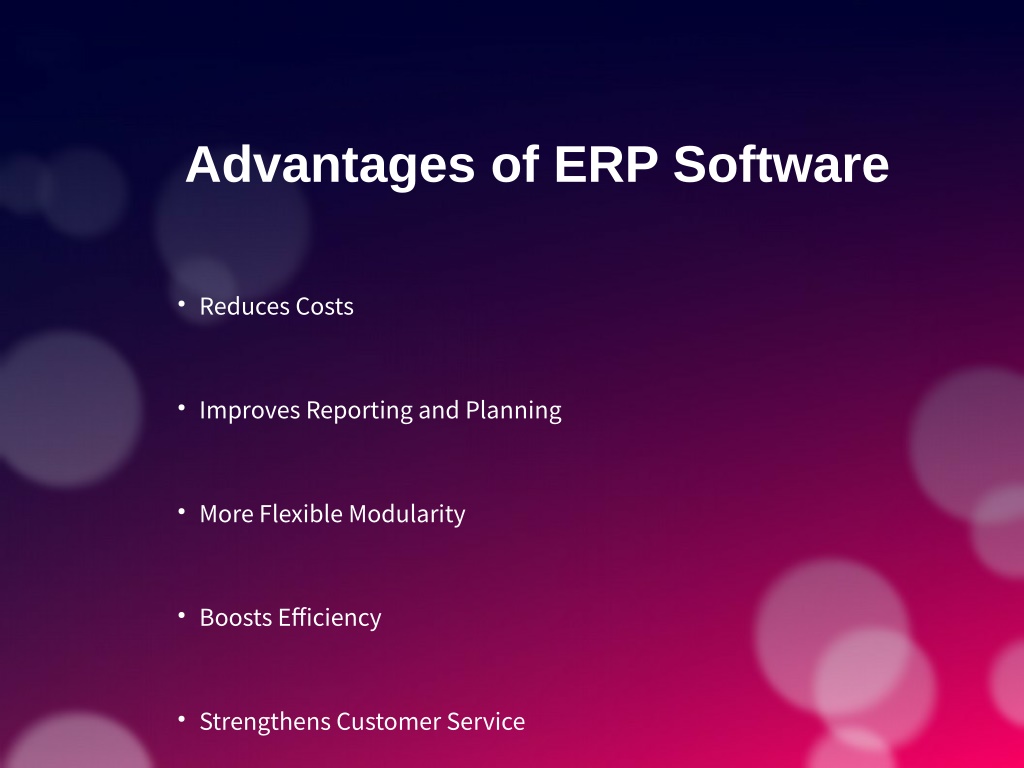 Advantages of ERP Software

• Reduces Costs

• Improves Reporting and Planning

• More Flexible Modularity

• Boosts Efficiency

• Strengthens Customer Service